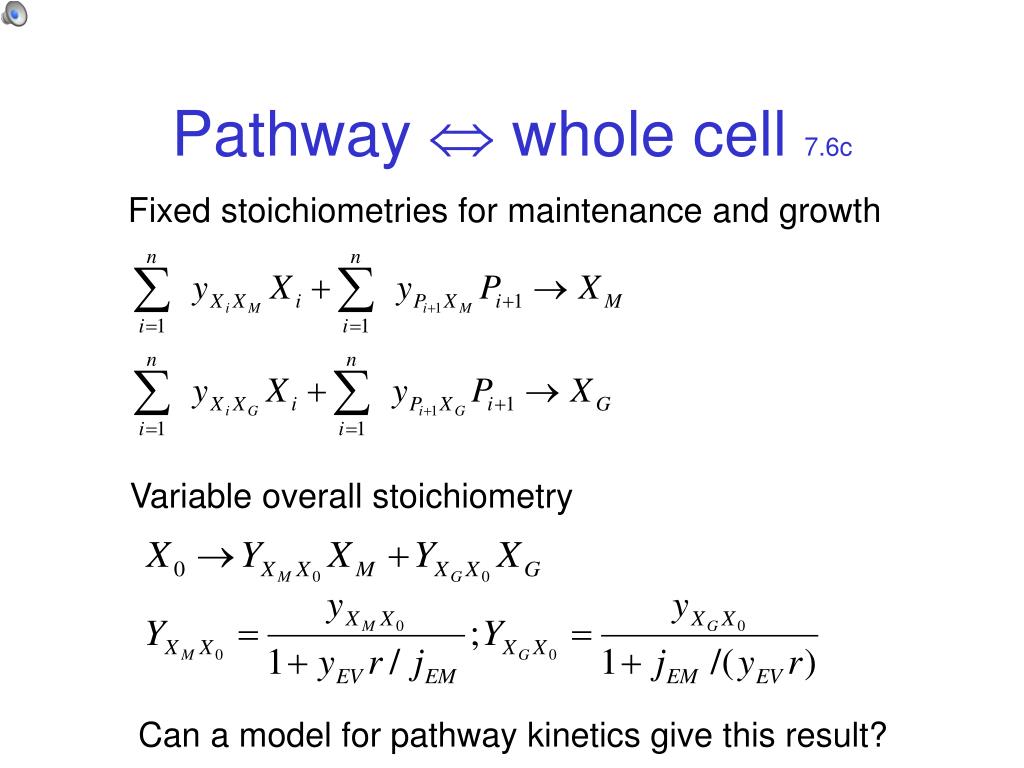 Pathway $\Leftrightarrow$ whole cell 7.6c

Fixed stoichiometries for maintenance and growth

$\sum_{i=1}^{n} y_{X_i X_M} X_i + \sum_{i=1}^{n} y_{P_{i+1} X_M} P_{i+1} \rightarrow X_M$

$\sum_{i=1}^{n} y_{X_i X_G} X_i + \sum_{i=1}^{n} y_{P_{i+1} X_G} P_{i+1} \rightarrow X_G$

Variable overall stoichiometry

$X_0 \rightarrow Y_{X_M X_0} X_M + Y_{X_G X_0} X_G$

$Y_{X_M X_0} = \frac{y_{X_M X_0}}{1 + y_{EV} r / j_{EM}} ; Y_{X_G X_0} = \frac{y_{X_G X_0}}{1 + j_{EM} / (y_{EV} r)}$

Can a model for pathway kinetics give this result?